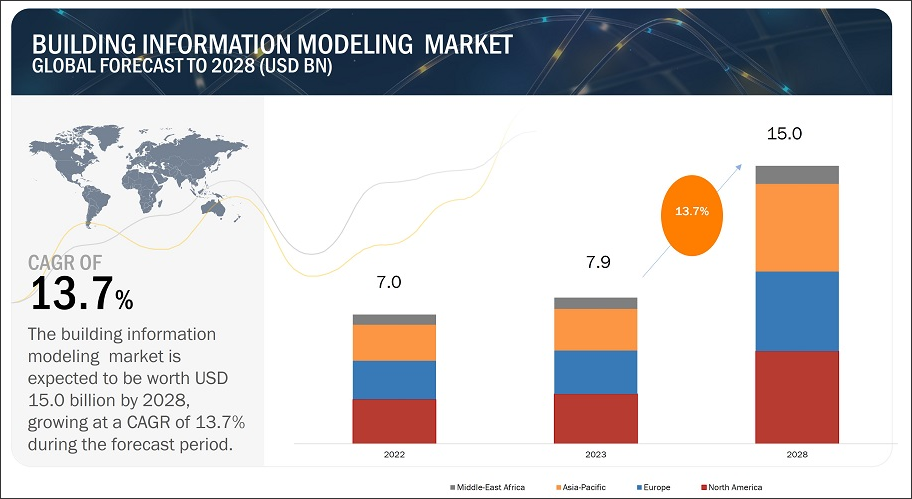 BUILDING INFORMATION MODELING MARKET
GLOBAL FORECAST TO 2028 (USD BN)

CAGR OF
13.7%

The building information modeling market is expected to be worth USD 15.0 billion by 2028, growing at a CAGR of 13.7% during the forecast period.

7.0
7.9
13.7%
15.0

2022
2023
2028

Middle-East Africa
Asia-Pacific
Europe
North America